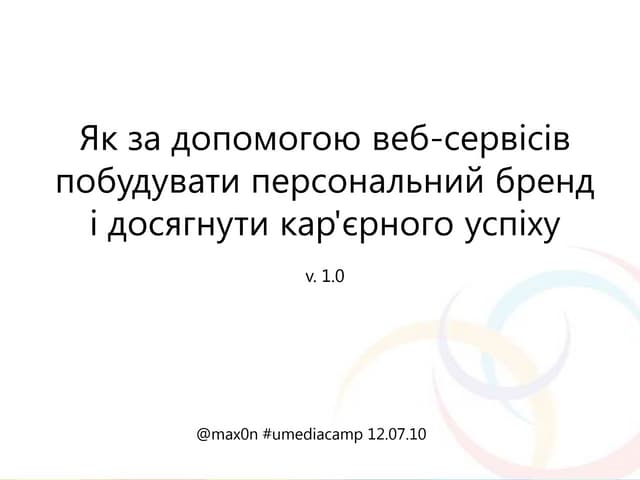 Як за допомогою веб-сервісів побудувати персональний бренд і досягнути кар'єрного успіху

v. 1.0

@max0n #umediacamp 12.07.10